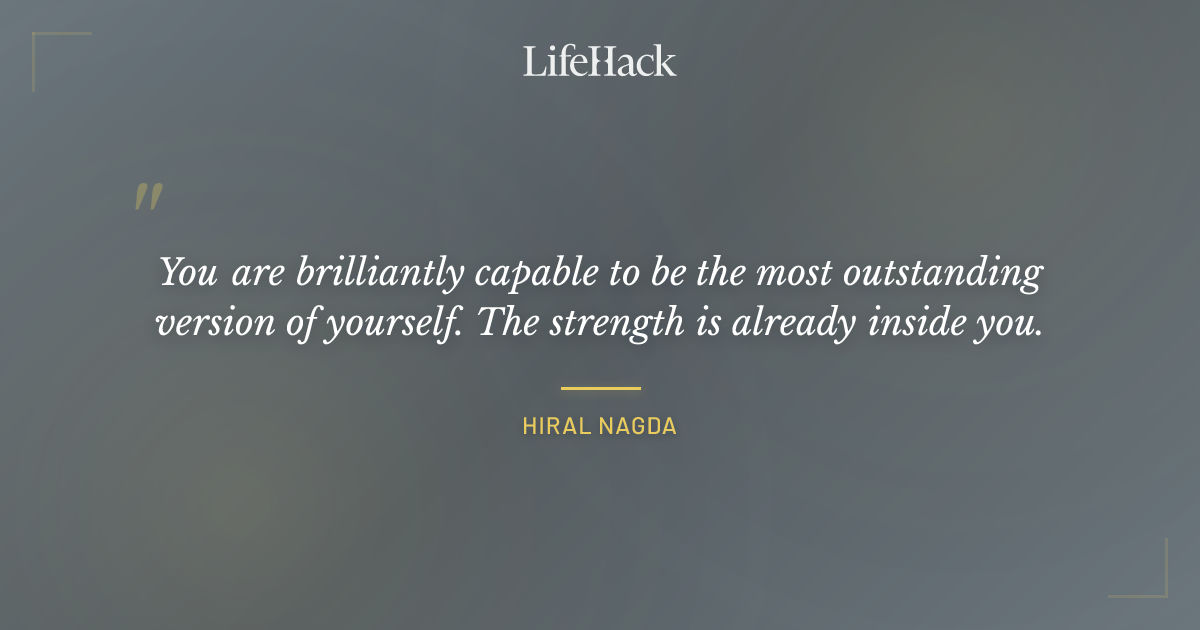 LifeHack

"

You are brilliantly capable to be the most outstanding version of yourself. The strength is already inside you.

HIRAL NAGDA